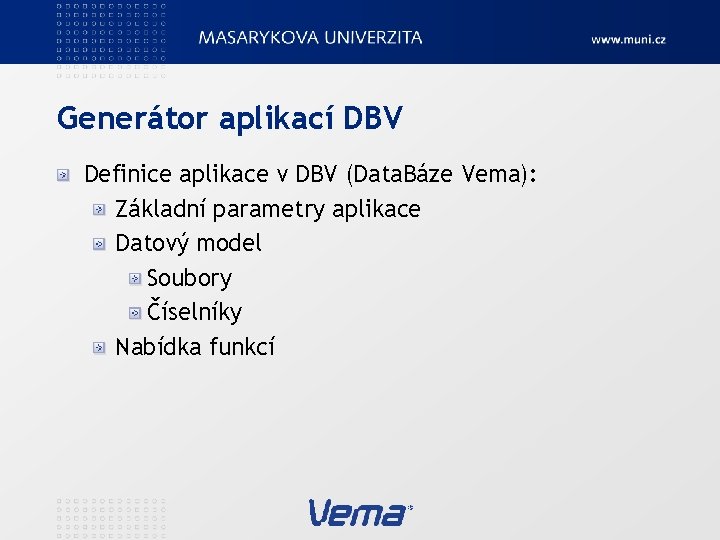 MASARYKOVA UNIVERZITA

www.muni.cz

Generátor aplikací DBV

Definice aplikace v DBV (DataBáze Vema):

Základní parametry aplikace

Datový model

Soubory

Číselníky

Nabídka funkcí

Vema